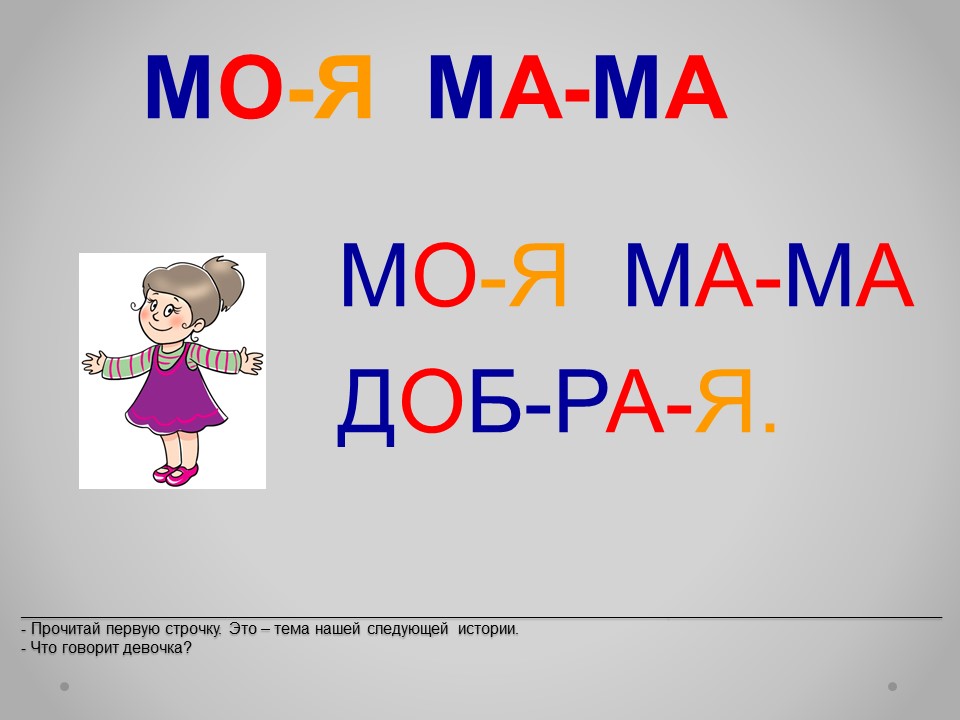 МО-Я МА-МА

МО-Я МА-МА ДОБ-РА-Я.

- Прочитай первую строчку. Это – тема нашей следующей истории.
- Что говорит девочка?